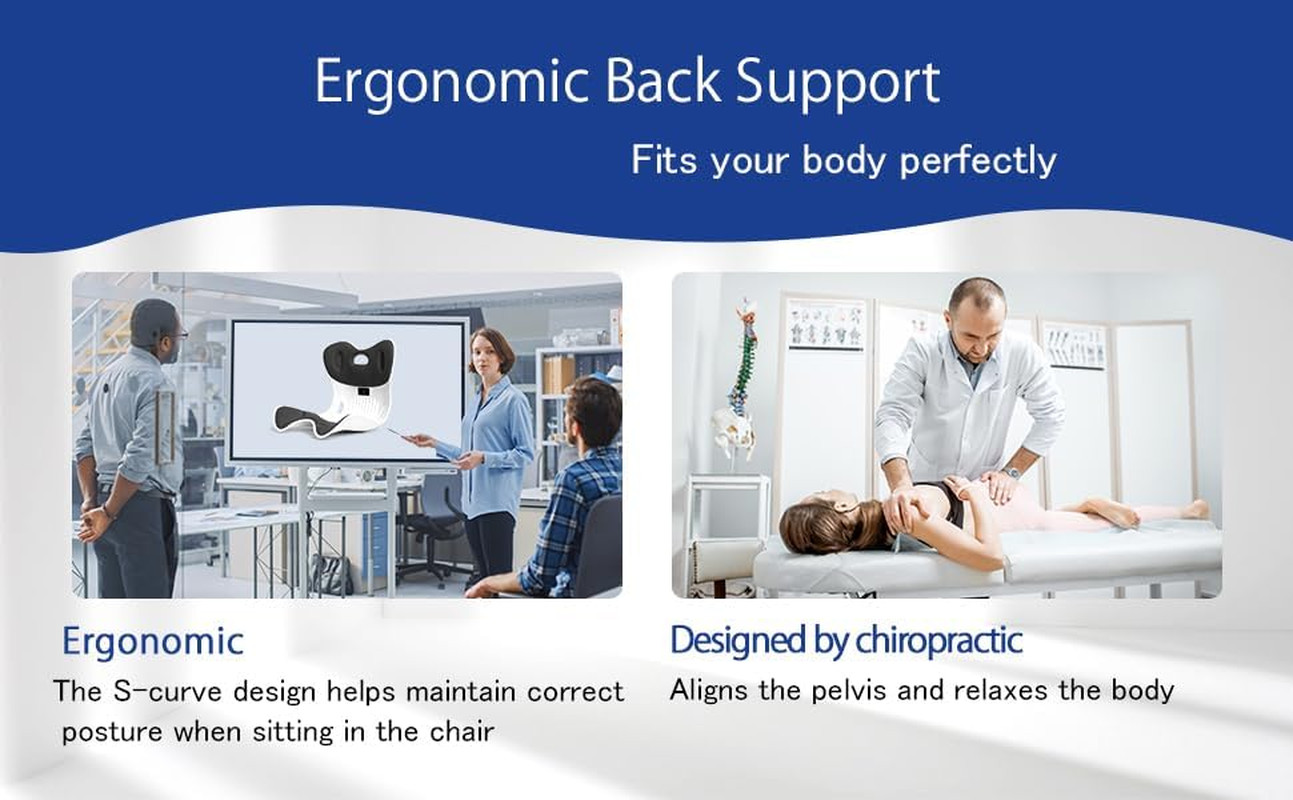 Ergonomic Back Support

Fits your body perfectly

Ergonomic

The S-curve design helps maintain correct posture when sitting in the chair

Designed by chiropractic

Aligns the pelvis and relaxes the body